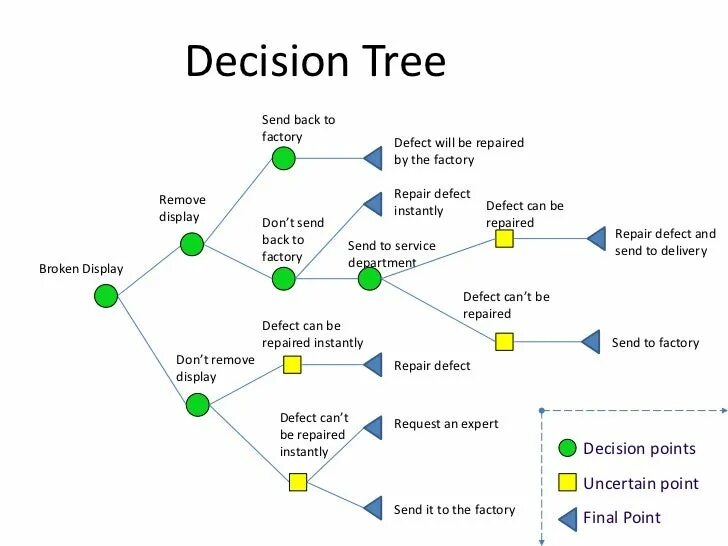 Decision Tree

Broken Display

Remove display

Send back to factory

Defect will be repaired by the factory

Don't send back to factory

Repair defect instantly

Send to service department

Defect can be repaired

Repair defect and send to delivery

Defect can't be repaired

Send to factory

Don't remove display

Defect can be repaired instantly

Repair defect

Defect can't be repaired instantly

Request an expert

Send it to the factory

Decision points

Uncertain point

Final Point